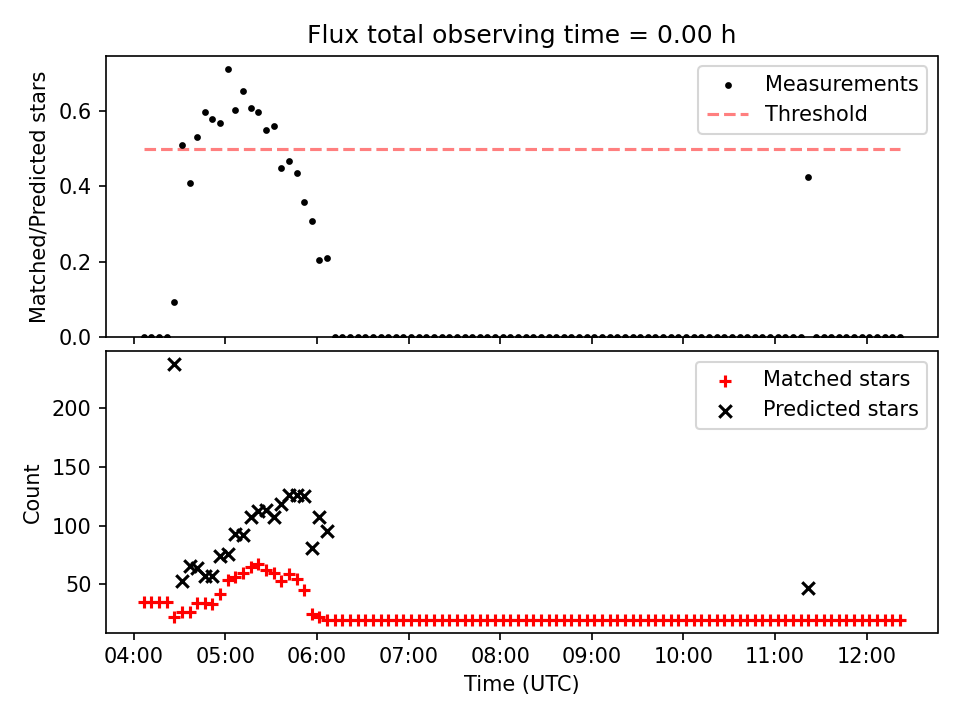 Flux total observing time = 0.00 h

Matched/Predicted stars

0.6
0.4
0.2
0.0

Measurements
Threshold

Count

200
150
100
50

Matched stars
Predicted stars

04:00 05:00 06:00 07:00 08:00 09:00 10:00 11:00 12:00

Time (UTC)